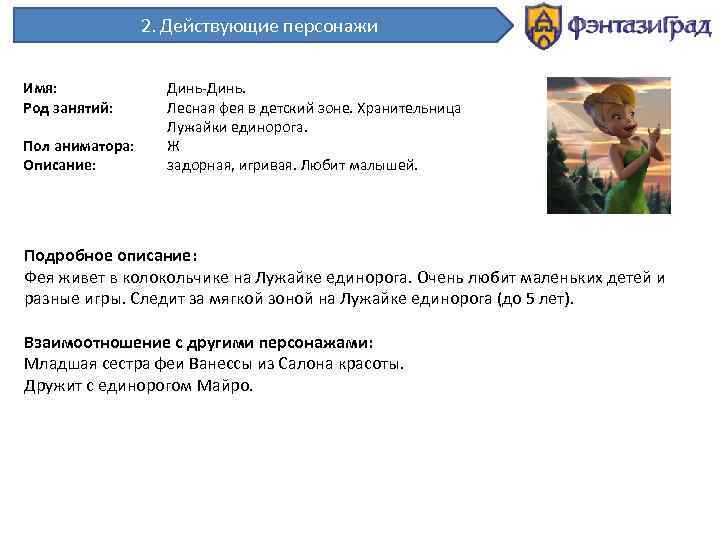 2. Действующие персонажи

ФэнтазиГрад

Имя: Динь-Динь.
Род занятий: Лесная фея в детский зоне. Хранительница Лужайки единорога.
Пол аниматора: Ж
Описание: задорная, игривая. Любит малышей.

Подробное описание:
Фея живет в колокольчике на Лужайке единорога. Очень любит маленьких детей и разные игры. Следит за мягкой зоной на Лужайке единорога (до 5 лет).

Взаимоотношение с другими персонажами:
Младшая сестра феи Ванессы из Салона красоты.
Дружит с единорогом Майро.